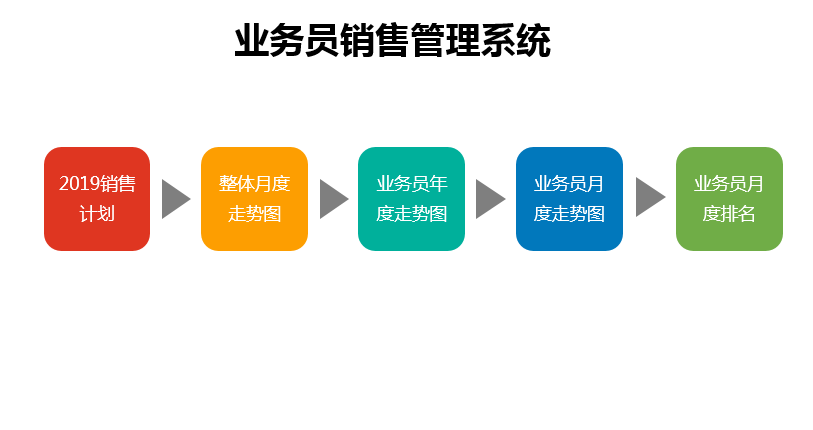 业务员销售管理系统

2019销售计划

整体月度走势图

业务员年度走势图

业务员月度走势图

业务员月度排名